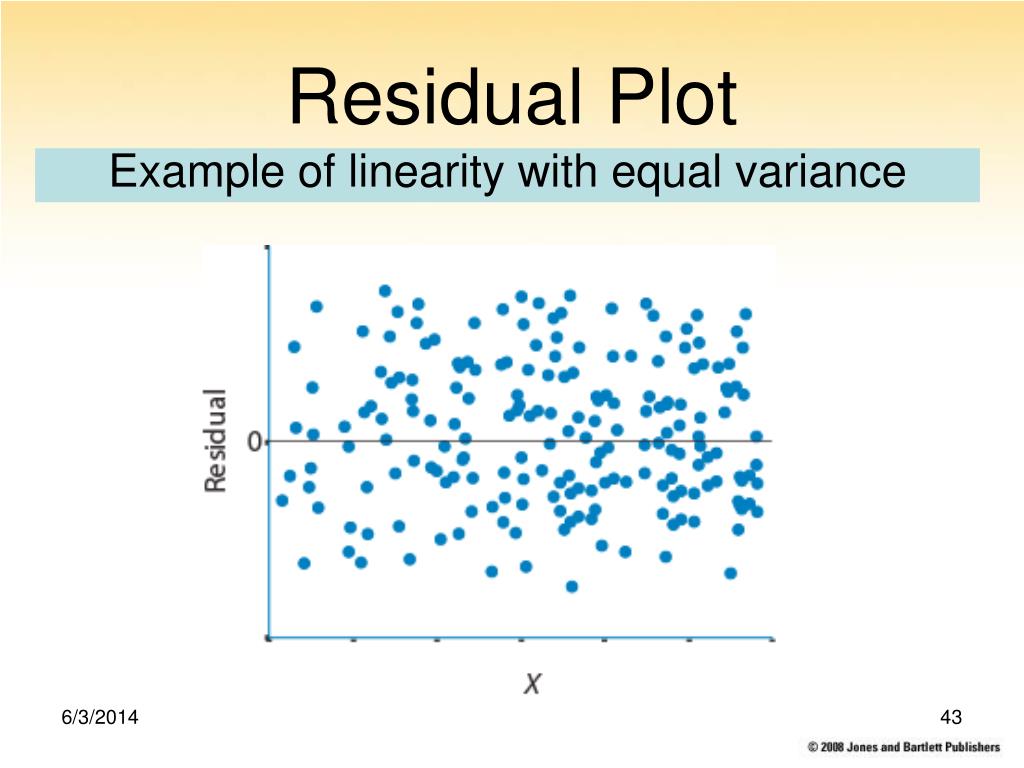 Residual Plot

Example of linearity with equal variance

Residual

0

X

6/3/2014

43

© 2008 Jones and Bartlett Publishers